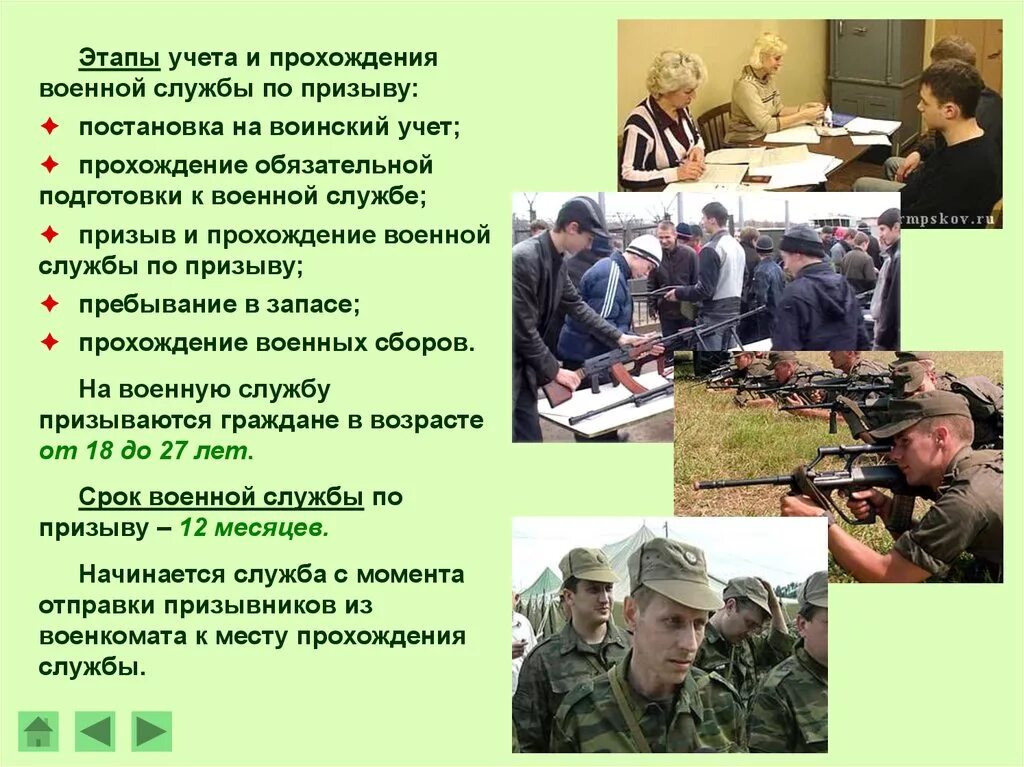 Этапы учета и прохождения военной службы по призыву:

✦ постановка на воинский учет;

✦ прохождение обязательной подготовки к военной службе;

✦ призыв и прохождение военной службы по призыву;

✦ пребывание в запасе;

✦ прохождение военных сборов.

На военную службу призываются граждане в возрасте от 18 до 27 лет.

Срок военной службы по призыву – 12 месяцев.

Начинается служба с момента отправки призывников из военкомата к месту прохождения службы.

rmpskov.ru